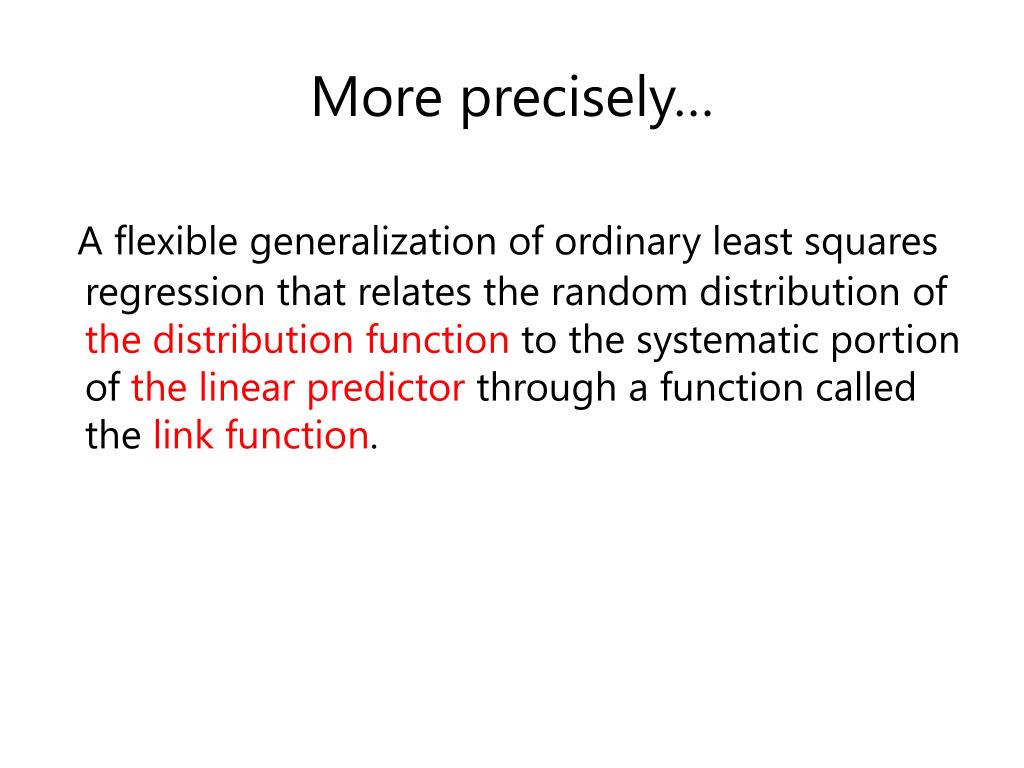 More precisely…

A flexible generalization of ordinary least squares regression that relates the random distribution of the distribution function to the systematic portion of the linear predictor through a function called the link function.